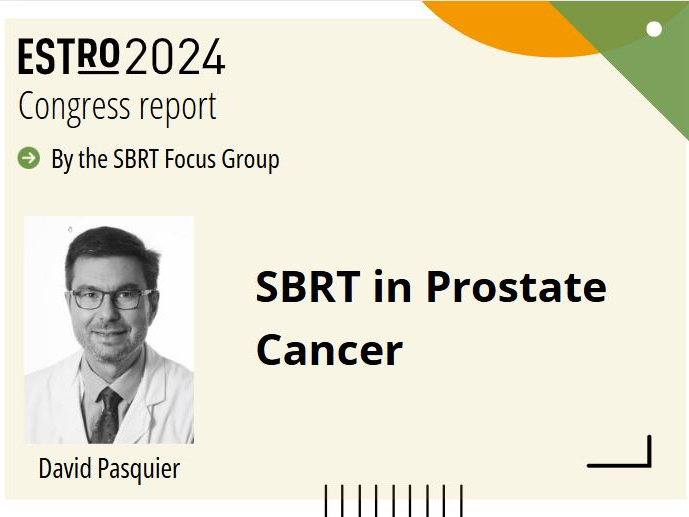 ESTRO 2024
Congress report

By the SBRT Focus Group

SBRT in Prostate Cancer

David Pasquier